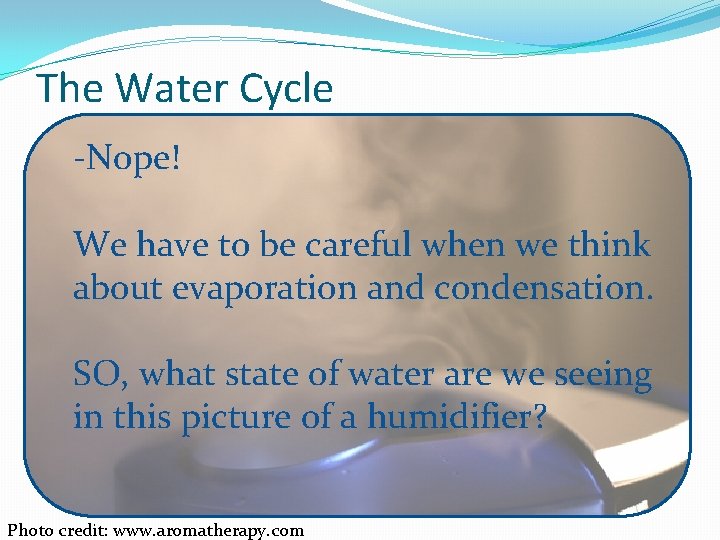 The Water Cycle

-Nope!

We have to be careful when we think about evaporation and condensation.

SO, what state of water are we seeing in this picture of a humidifier?

Photo credit: www.aromatherapy.com